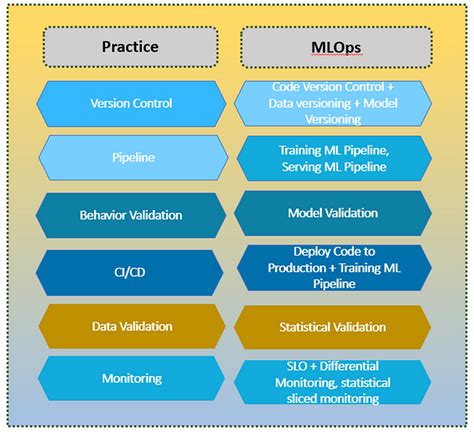 | Practice | MLOps |
|---|---|
| Version Control | Code Version Control + Data versioning + Model Versioning |
| Pipeline | Training ML Pipeline, Serving ML Pipeline |
| Behavior Validation | Model Validation |
| CI/CD | Deploy Code to Production + Training ML Pipeline |
| Data Validation | Statistical Validation |
| Monitoring | SLO + Differential Monitoring, statistical sliced monitoring |